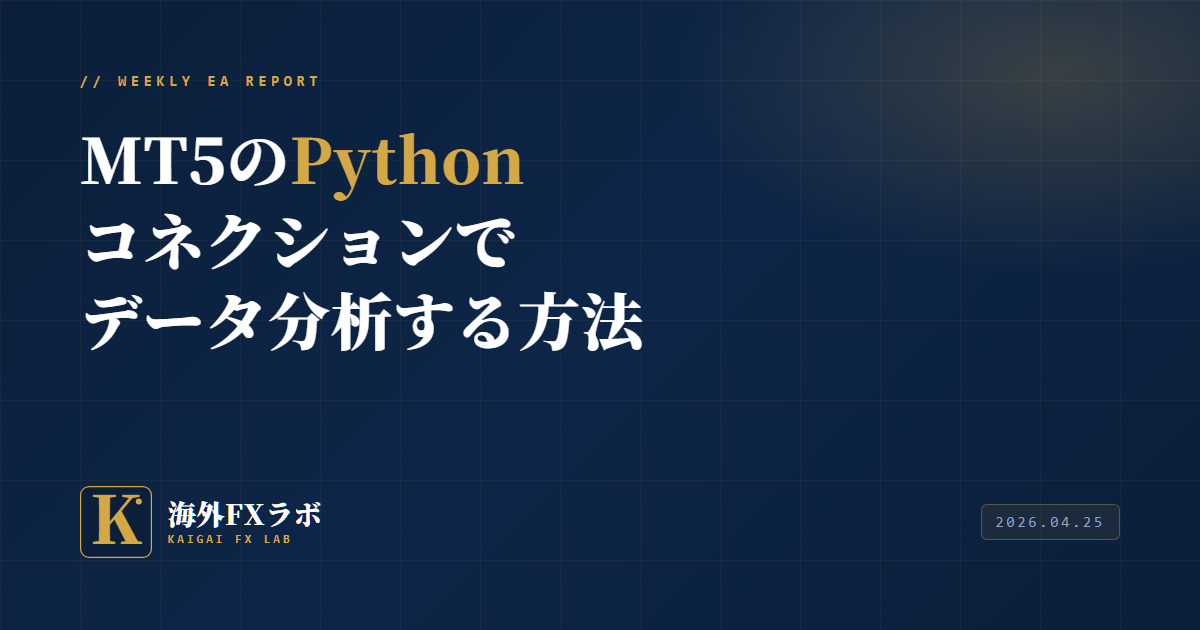 // WEEKLY EA REPORT

MT5のPython
コネクションで
データ分析する方法

K

海外FXラボ
KAIGAI FX LAB

2026.04.25